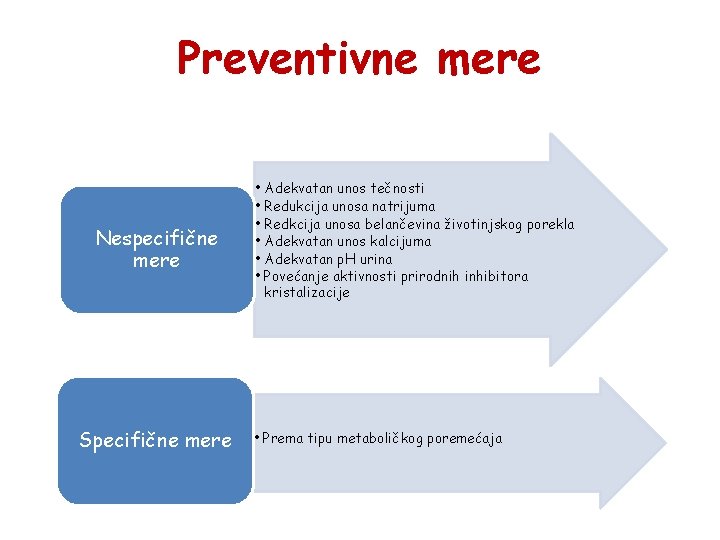 Preventivne mere

Nespecifične mere

• Adekvatan unos tečnosti
• Redukcija unosa natrijuma
• Redkcija unosa belančevina životinjskog porekla
• Adekvatan unos kalcijuma
• Adekvatan pH urina
• Povećanje aktivnosti prirodnih inhibitora kristalizacije

Specifične mere

• Prema tipu metaboličkog poremećaja